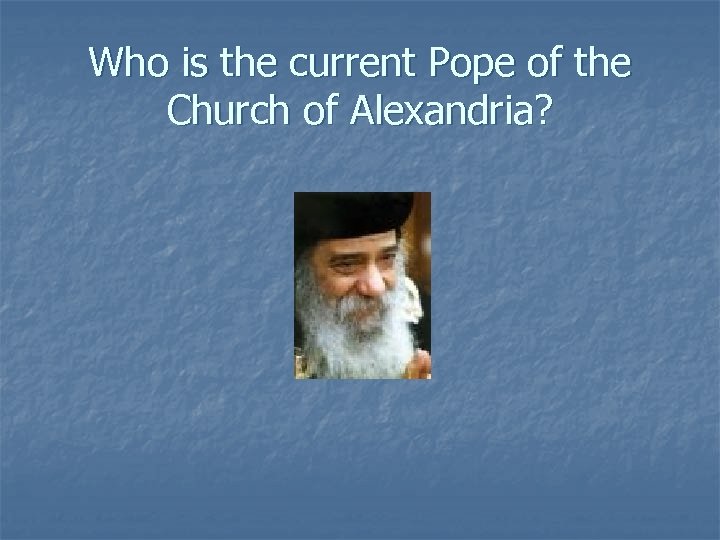 Who is the current Pope of the Church of Alexandria?